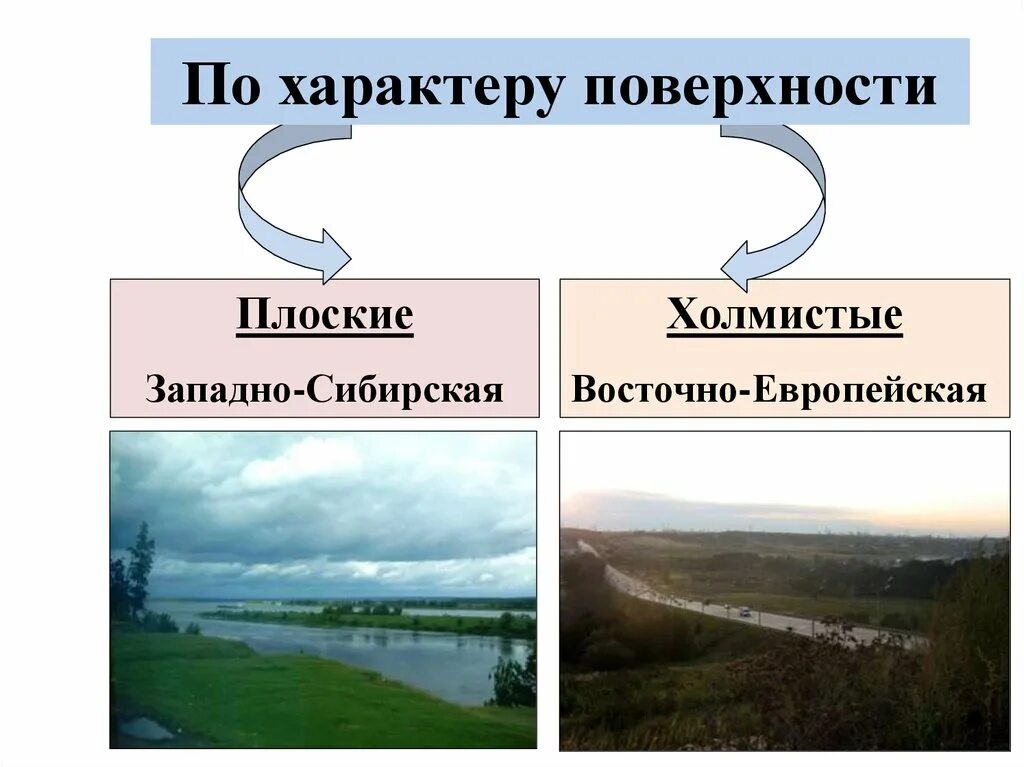 По характеру поверхности

Плоские

Западно-Сибирская

Холмистые

Восточно-Европейская